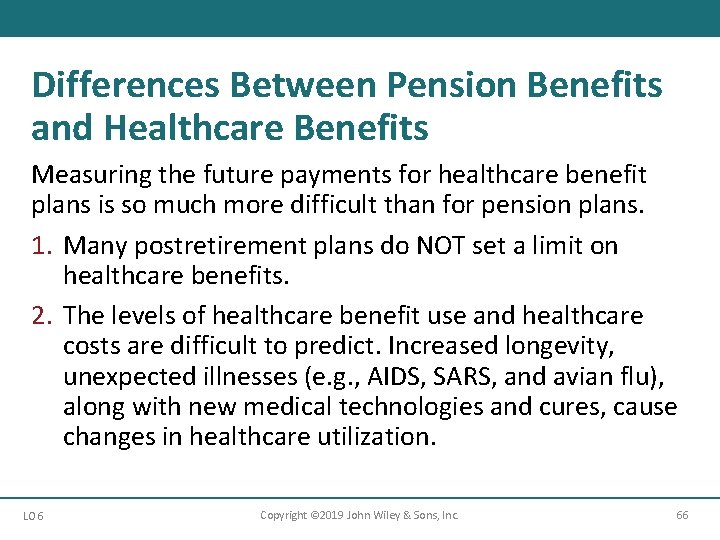 Differences Between Pension Benefits and Healthcare Benefits

Measuring the future payments for healthcare benefit plans is so much more difficult than for pension plans.

1. Many postretirement plans do NOT set a limit on healthcare benefits.

2. The levels of healthcare benefit use and healthcare costs are difficult to predict. Increased longevity, unexpected illnesses (e.g., AIDS, SARS, and avian flu), along with new medical technologies and cures, cause changes in healthcare utilization.

LO 6

Copyright ©2019 John Wiley & Sons, Inc.

66